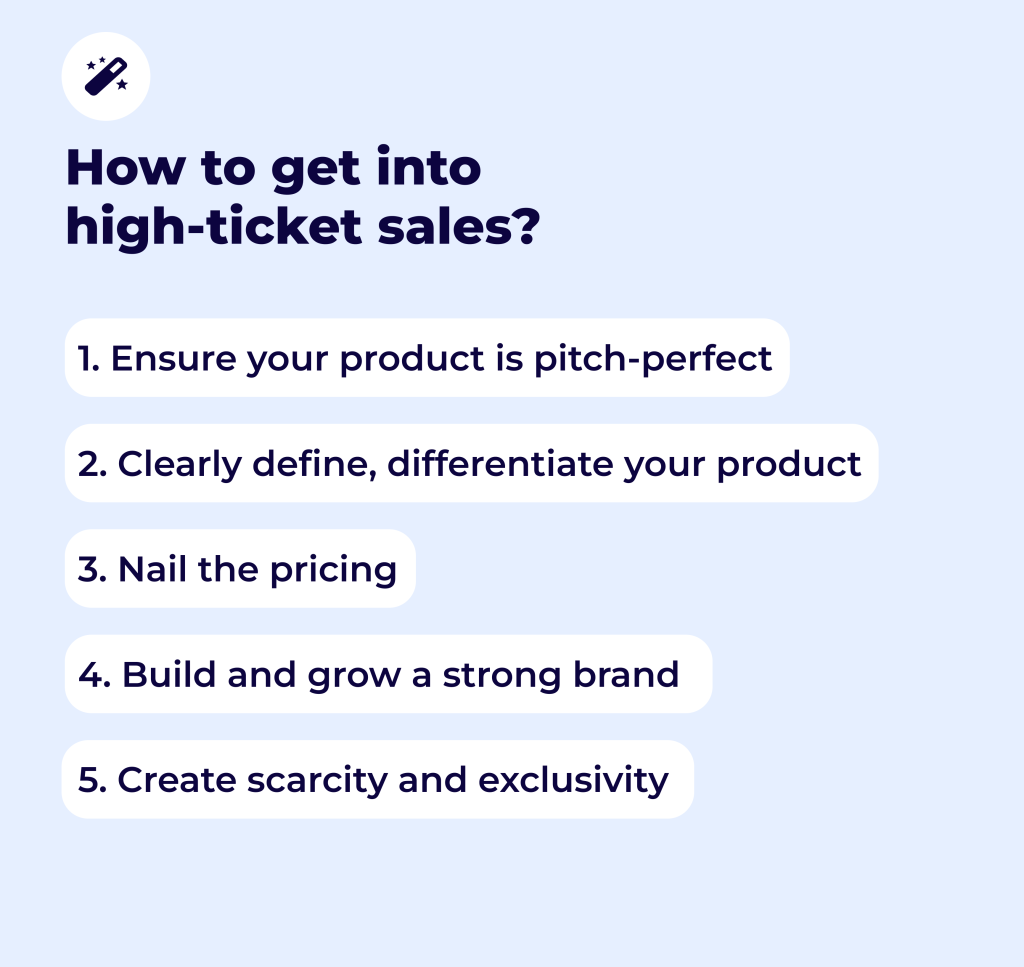 How to get into high-ticket sales?

1. Ensure your product is pitch-perfect

2. Clearly define, differentiate your product

3. Nail the pricing

4. Build and grow a strong brand

5. Create scarcity and exclusivity